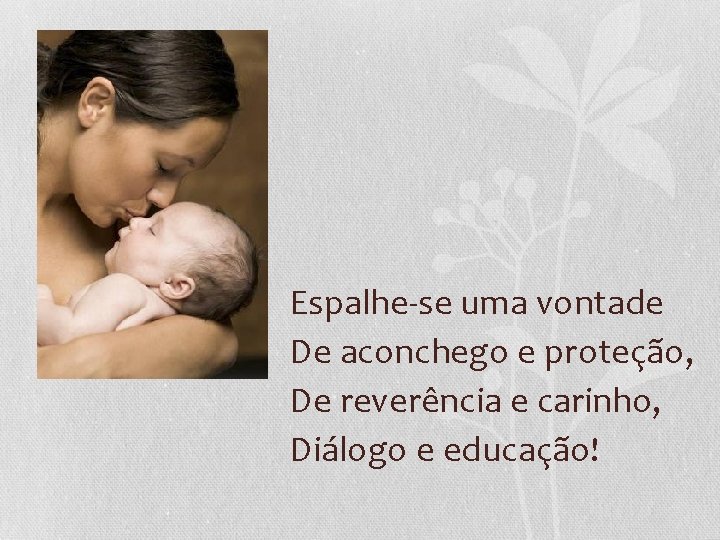 Espalhe-se uma vontade
De aconchego e proteção,
De reverência e carinho,
Diálogo e educação!